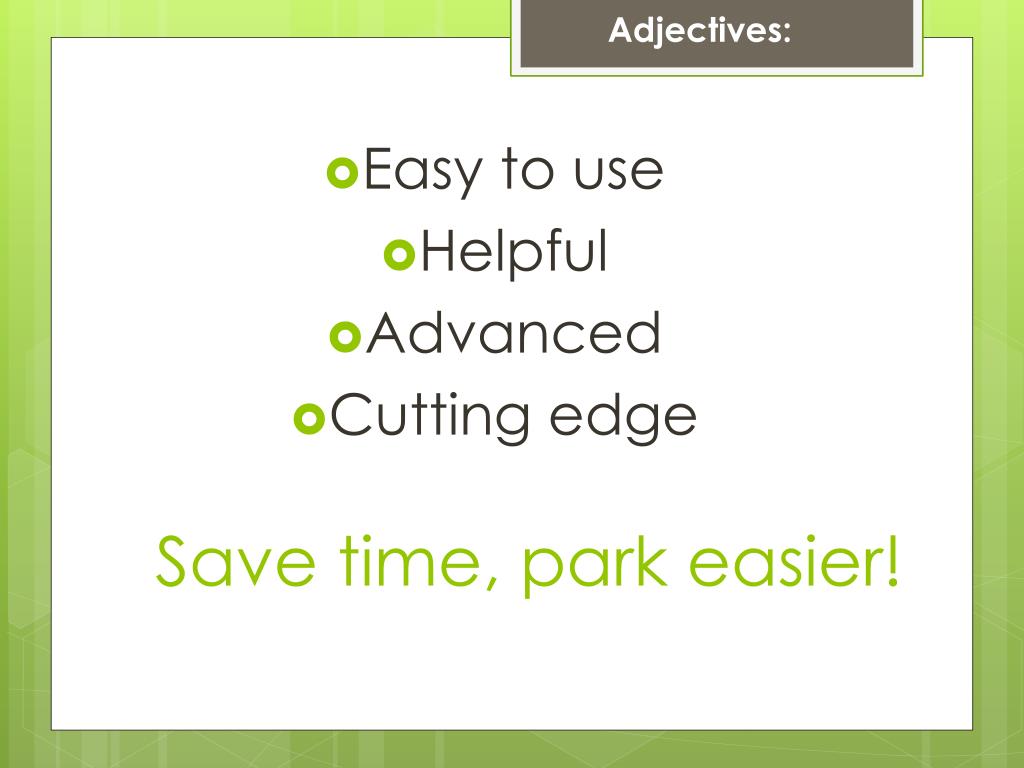 Adjectives:

Easy to use
Helpful
Advanced
Cutting edge

Save time, park easier!